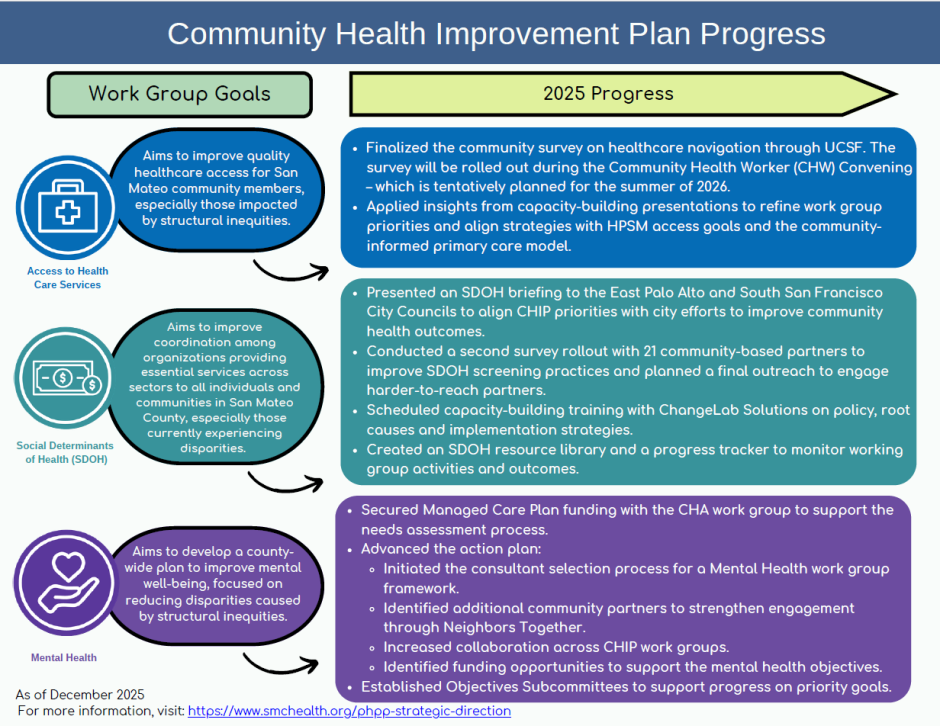 Community Health Improvement Plan Progress

Work Group Goals

2025 Progress

Aims to improve quality healthcare access for San Mateo community members, especially those impacted by structural inequities.

Access to Health Care Services

- Finalized the community survey on healthcare navigation through UCSF. The survey will be rolled out during the Community Health Worker (CHW) Convening – which is tentatively planned for the summer of 2026.
- Applied insights from capacity-building presentations to refine work group priorities and align strategies with HPSM access goals and the community-informed primary care model.

Aims to improve coordination among organizations providing essential services across sectors to all individuals and communities in San Mateo County, especially those currently experiencing disparities.

Social Determinants of Health (SDOH)

- Presented an SDOH briefing to the East Palo Alto and South San Francisco City Councils to align CHIP priorities with city efforts to improve community health outcomes.
- Conducted a second survey rollout with 21 community-based partners to improve SDOH screening practices and planned a final outreach to engage harder-to-reach partners.
- Scheduled capacity-building training with ChangeLab Solutions on policy, root causes and implementation strategies.
- Created an SDOH resource library and a progress tracker to monitor working group activities and outcomes.

Aims to develop a county-wide plan to improve mental well-being, focused on reducing disparities caused by structural inequities.

Mental Health

- Secured Managed Care Plan funding with the CHA work group to support the needs assessment process.
- Advanced the action plan:
  - Initiated the consultant selection process for a Mental Health work group framework.
  - Identified additional community partners to strengthen engagement through Neighbors Together.
  - Increased collaboration across CHIP work groups.
  - Identified funding opportunities to support the mental health objectives.
- Established Objectives Subcommittees to support progress on priority goals.

As of December 2025
For more information, visit: https://www.smchealth.org/phpp-strategic-direction